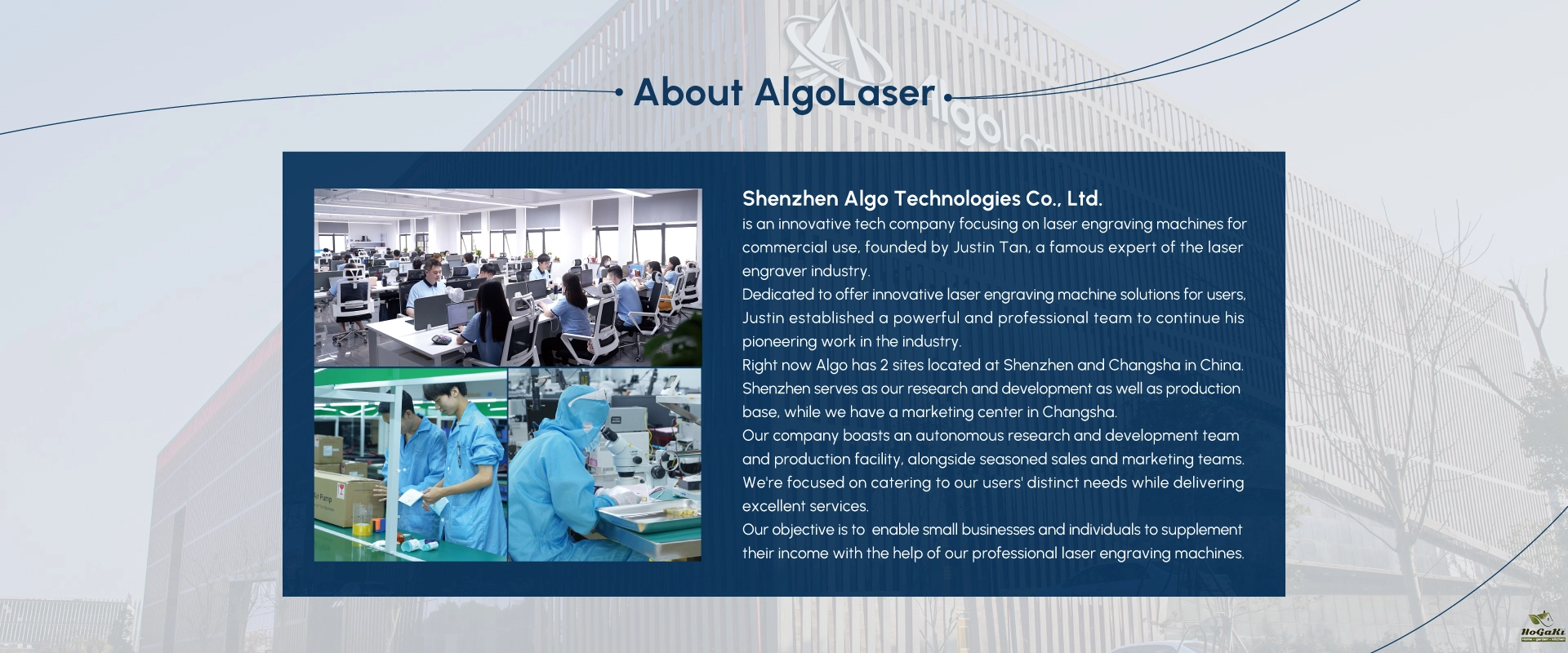 About AlgoLaser

Shenzhen Algo Technologies Co., Ltd.
is an innovative tech company focusing on laser engraving machines for commercial use, founded by Justin Tan, a famous expert of the laser engraver industry.
Dedicated to offer innovative laser engraving machine solutions for users, Justin established a powerful and professional team to continue his pioneering work in the industry.
Right now Algo has 2 sites located at Shenzhen and Changsha in China. Shenzhen serves as our research and development as well as production base, while we have a marketing center in Changsha.
Our company boasts an autonomous research and development team and production facility, alongside seasoned sales and marketing teams. We're focused on catering to our users' distinct needs while delivering excellent services.
Our objective is to enable small businesses and individuals to supplement their income with the help of our professional laser engraving machines.

HoGaKi